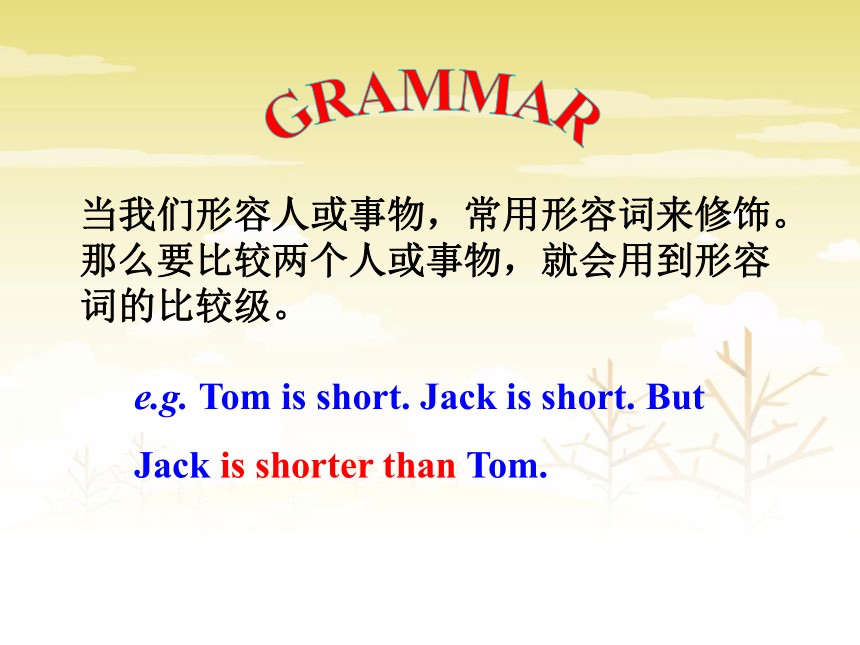 GRAMMAR

当我们形容人或事物，常用形容词来修饰。那么要比较两个人或事物，就会用到形容词的比较级。

e.g. Tom is short. Jack is short. But Jack is shorter than Tom.